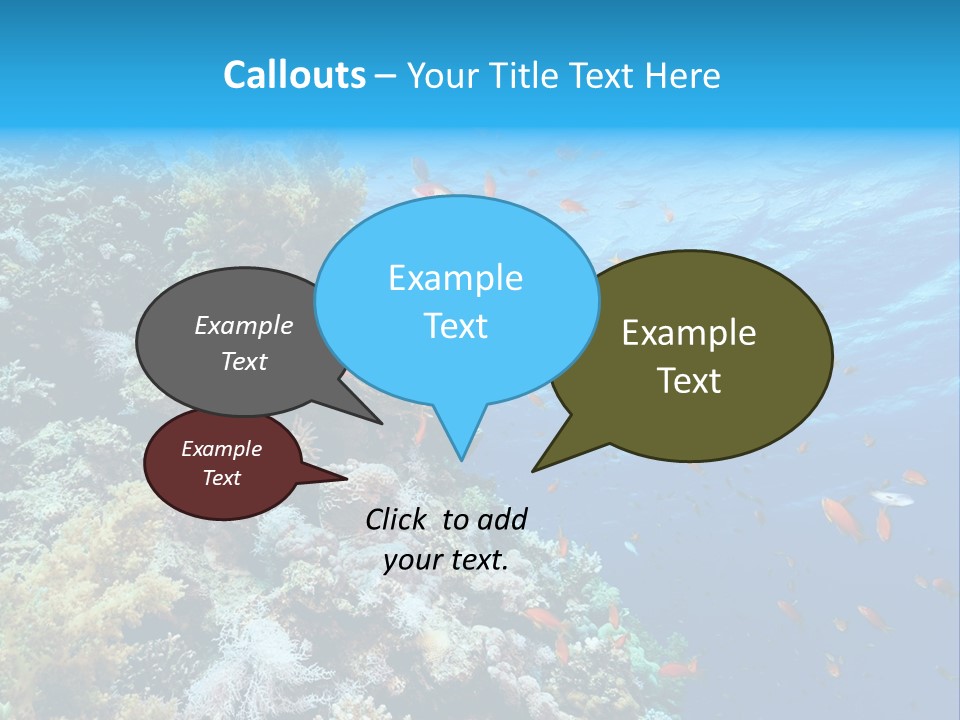 Callouts – Your Title Text Here

Example Text

Example Text

Example Text

Example Text

Click to add your text.